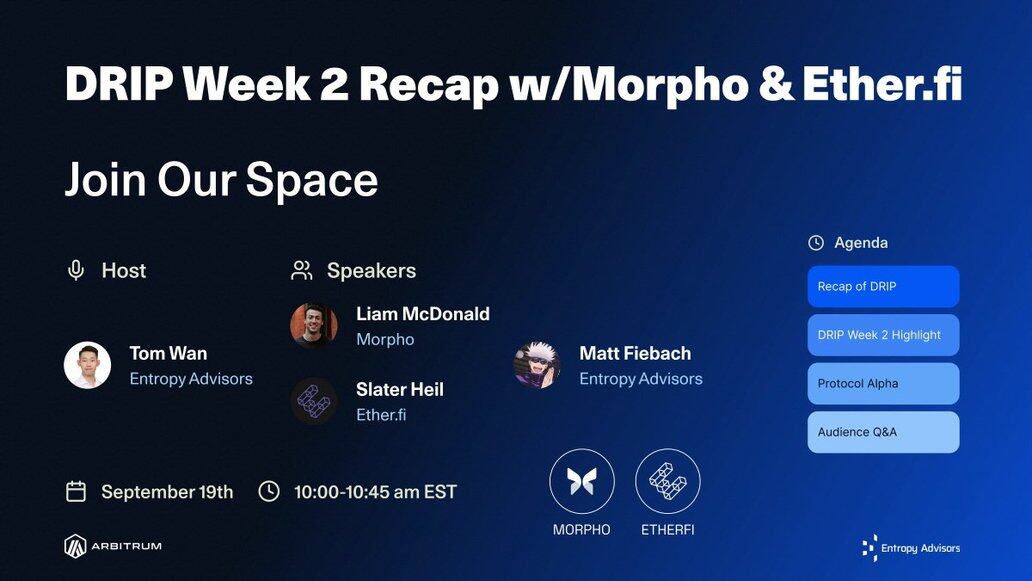 DRIP Week 2 Recap w/Morpho & Ether.fi

Join Our Space

Host

Tom Wan
Entropy Advisors

Speakers

Liam McDonald
Morpho

Slater Heil
Ether.fi

Matt Fiebach
Entropy Advisors

Agenda

Recap of DRIP

DRIP Week 2 Highlight

Protocol Alpha

Audience Q&A

September 19th

10:00-10:45 am EST

MORPHO

ETHERFI

ARBITRUM

Entropy Advisors